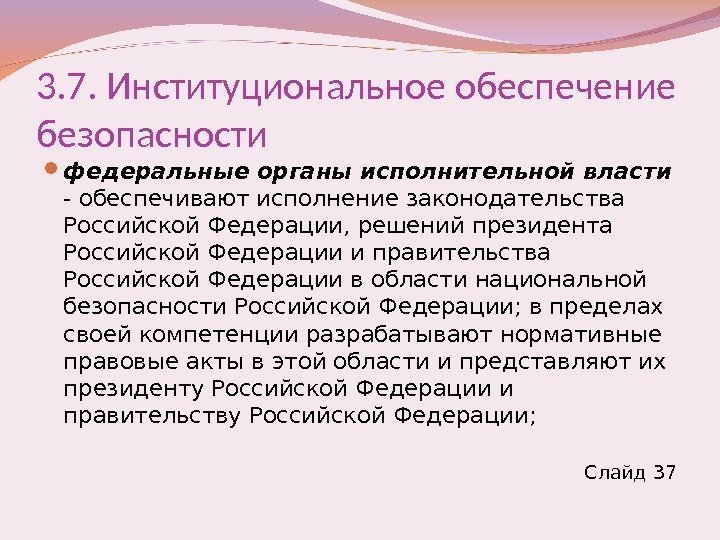 3.7. Институциональное обеспечение безопасности

федеральные органы исполнительной власти - обеспечивают исполнение законодательства Российской Федерации, решений президента Российской Федерации и правительства Российской Федерации в области национальной безопасности Российской Федерации; в пределах своей компетенции разрабатывают нормативные правовые акты в этой области и представляют их президенту Российской Федерации и правительству Российской Федерации;

Слайд 37